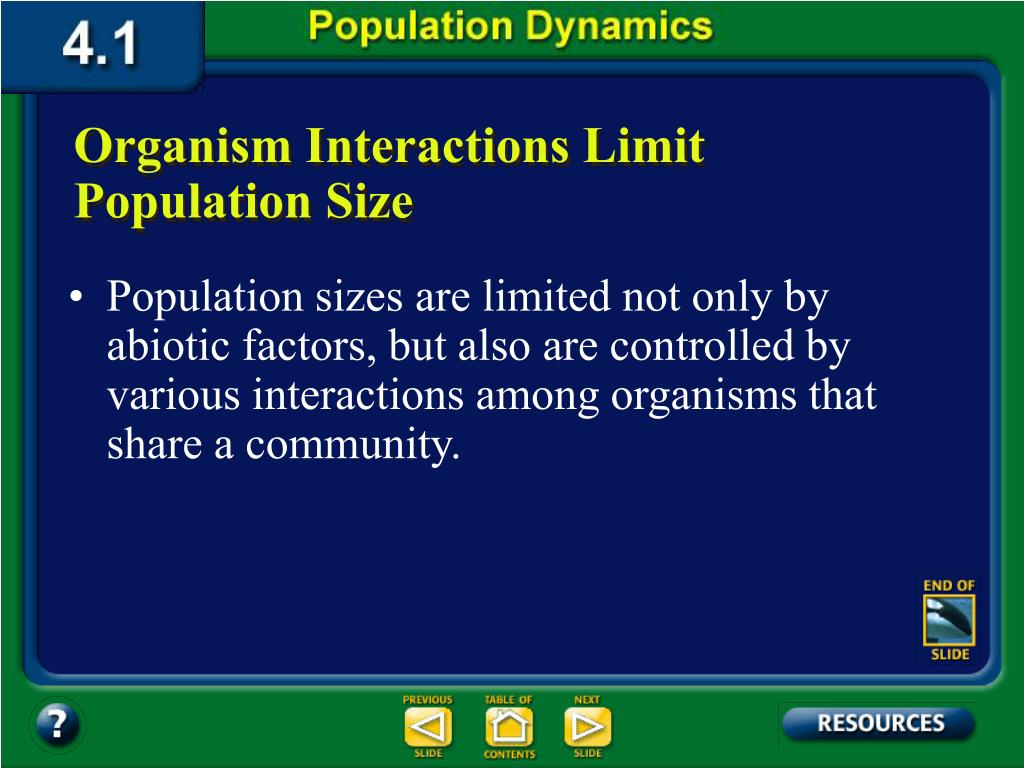 4.1

Population Dynamics

Organism Interactions Limit Population Size

• Population sizes are limited not only by abiotic factors, but also are controlled by various interactions among organisms that share a community.

END OF SLIDE

?

PREVIOUS SLIDE

TABLE OF CONTENTS

NEXT SLIDE

RESOURCES